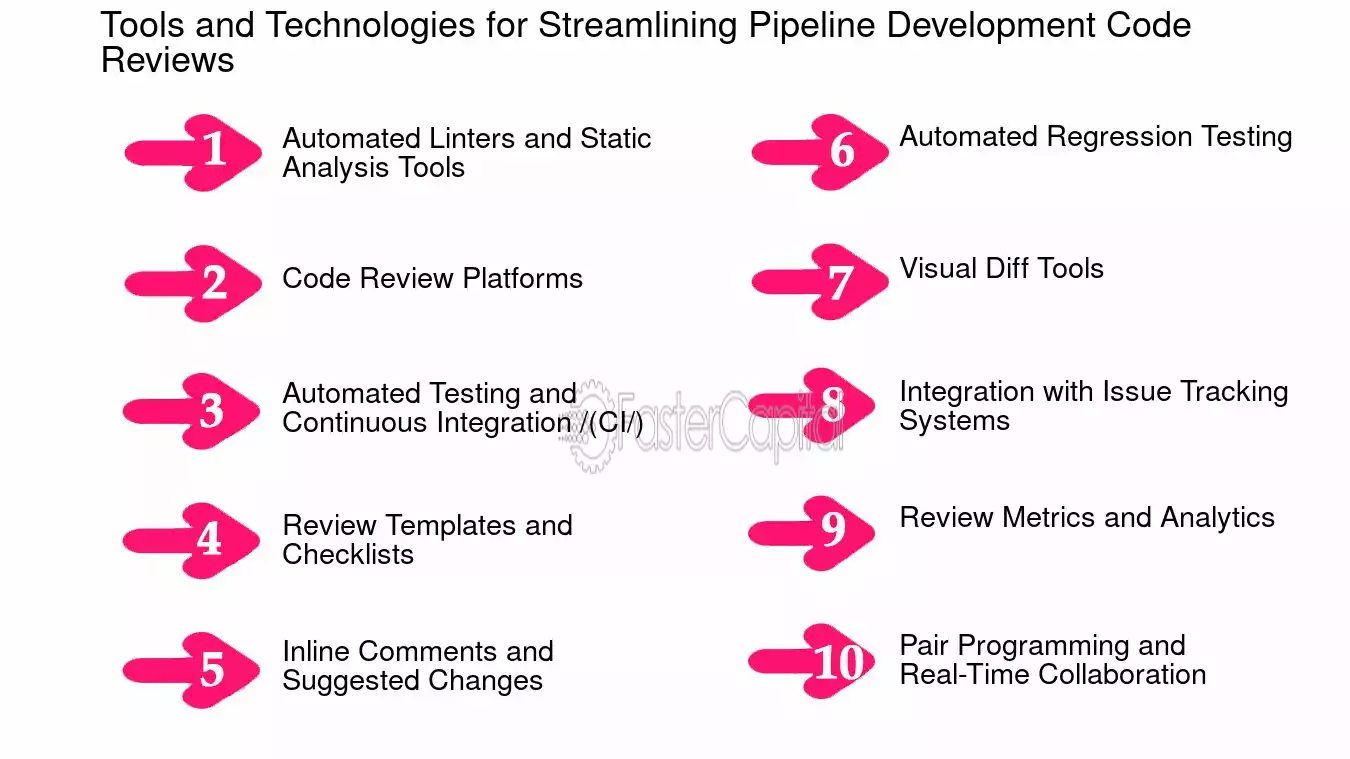 Tools and Technologies for Streamlining Pipeline Development Code Reviews

1 Automated Linters and Static Analysis Tools

2 Code Review Platforms

3 Automated Testing and Continuous Integration /(CI/)

4 Review Templates and Checklists

5 Inline Comments and Suggested Changes

6 Automated Regression Testing

7 Visual Diff Tools

8 Integration with Issue Tracking Systems

9 Review Metrics and Analytics

10 Pair Programming and Real-Time Collaboration

FasterCapital